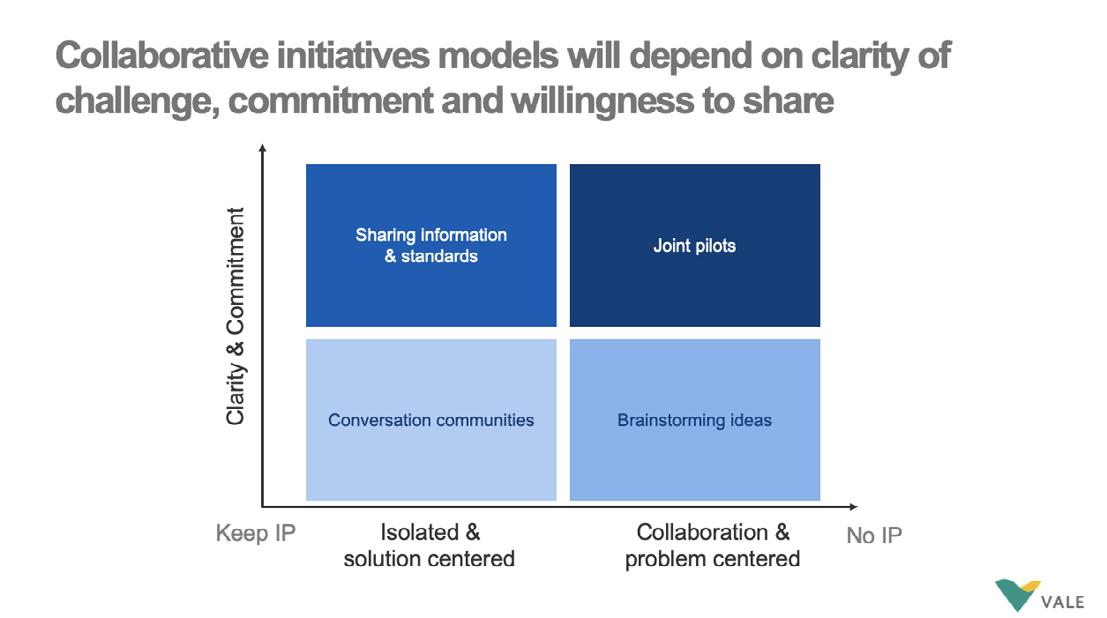 Collaborative initiatives models will depend on clarity of challenge, commitment and willingness to share

Clarity & Commitment

Sharing information & standards

Joint pilots

Conversation communities

Brainstorming ideas

Keep IP

Isolated & solution centered

Collaboration & problem centered

No IP

VALE